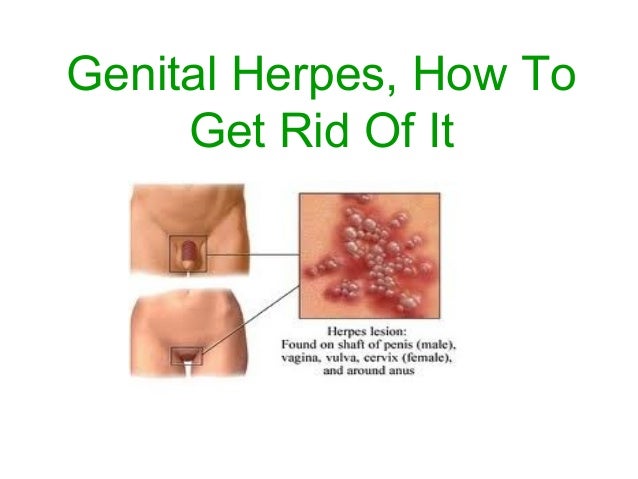 Genital Herpes, How To Get Rid Of It

Herpes lesion:
Found on shaft of penis (male), vagina, vulva, cervix (female), and around anus